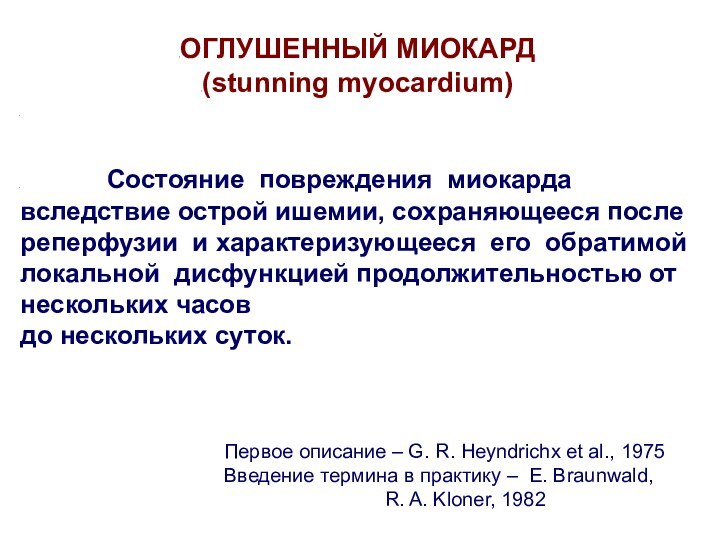 ОГЛУШЕННЫЙ МИОКАРД
(stunning myocardium)

Состояние повреждения миокарда вследствие острой ишемии, сохраняющееся после реперфузии и характеризующееся его обратимой локальной дисфункцией продолжительностью от нескольких часов
до нескольких суток.

Первое описание – G. R. Heyndrichx et al., 1975
Введение термина в практику – E. Braunwald, R. A. Kloner, 1982